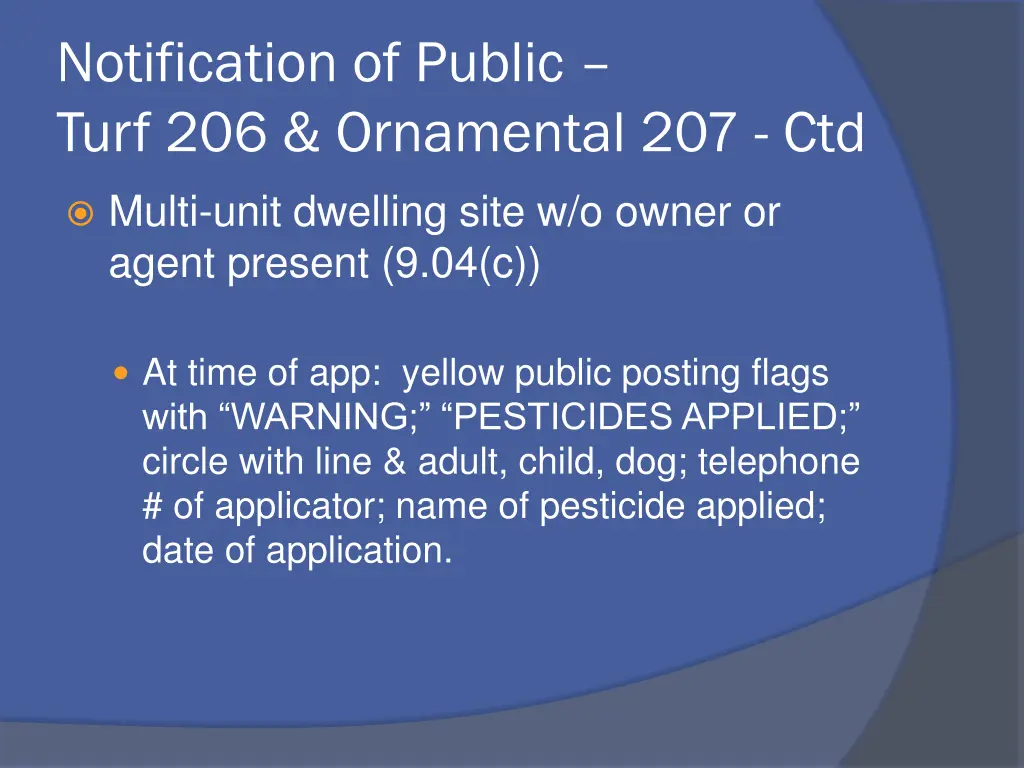 Notification of Public –
Turf 206 & Ornamental 207 - Ctd

Multi-unit dwelling site w/o owner or agent present (9.04(c))

At time of app: yellow public posting flags with “WARNING;” “PESTICIDES APPLIED;” circle with line & adult, child, dog; telephone # of applicator; name of pesticide applied; date of application.